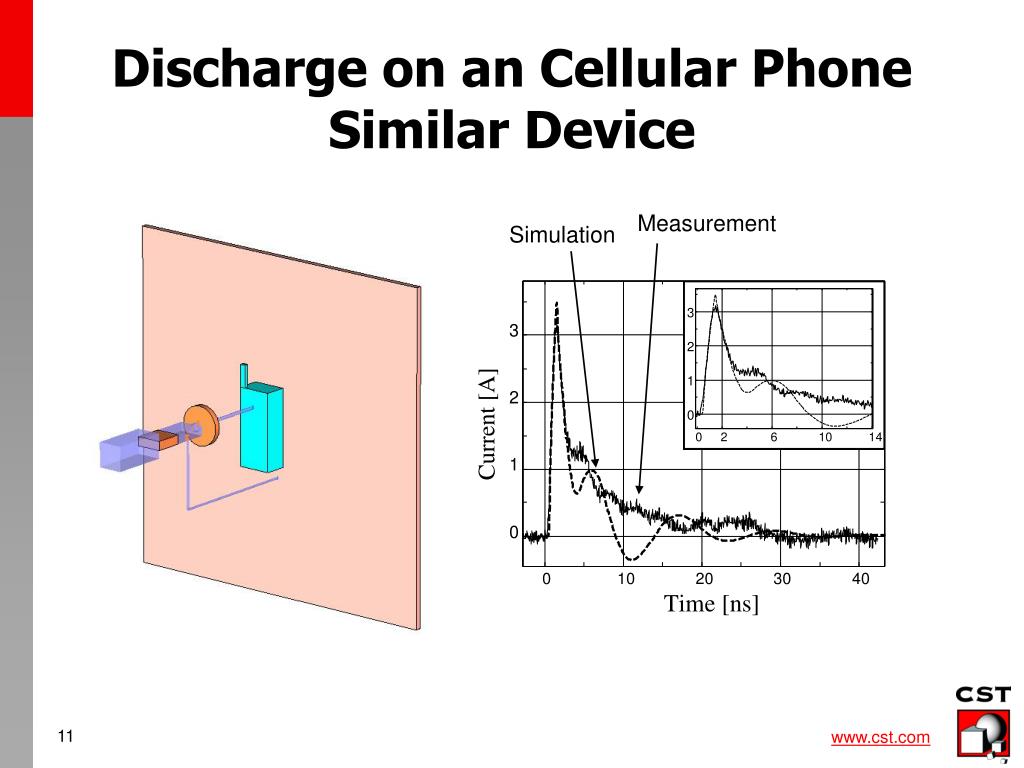 Discharge on an Cellular Phone Similar Device

Simulation

Measurement

Current [A]

3
2
1
0

0
10
20
30
40

Time [ns]

3
2
1
0

0
2
6
10
14

11

www.cst.com

CST